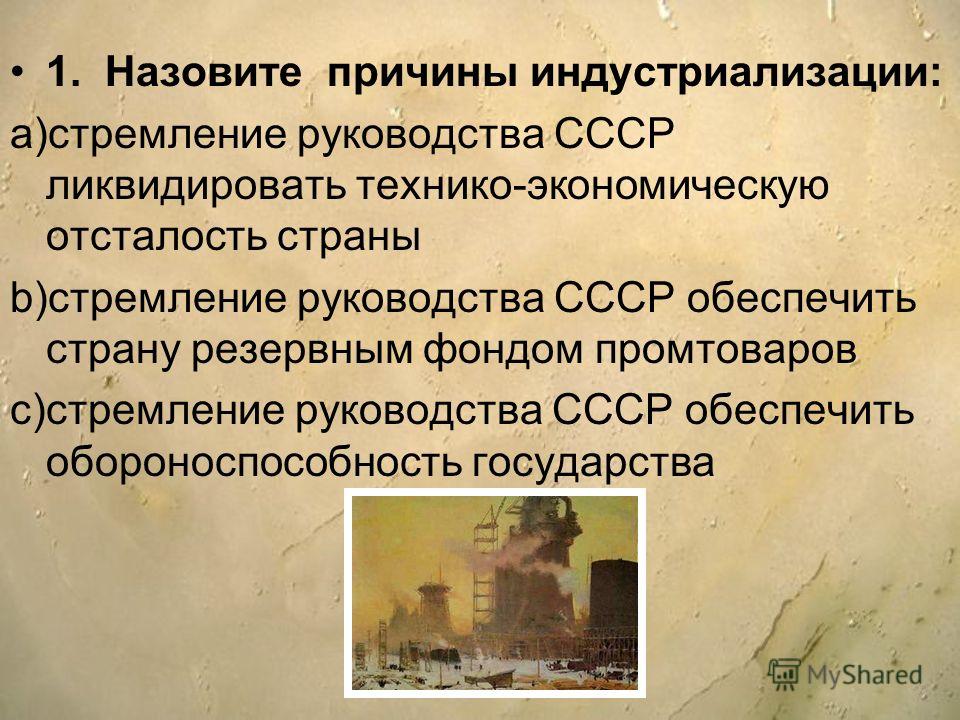 • 1. Назовите причины индустриализации:

a)стремление руководства СССР ликвидировать технико-экономическую отсталость страны

b)стремление руководства СССР обеспечить страну резервным фондом промтоваров

c)стремление руководства СССР обеспечить обороноспособность государства

MyShared